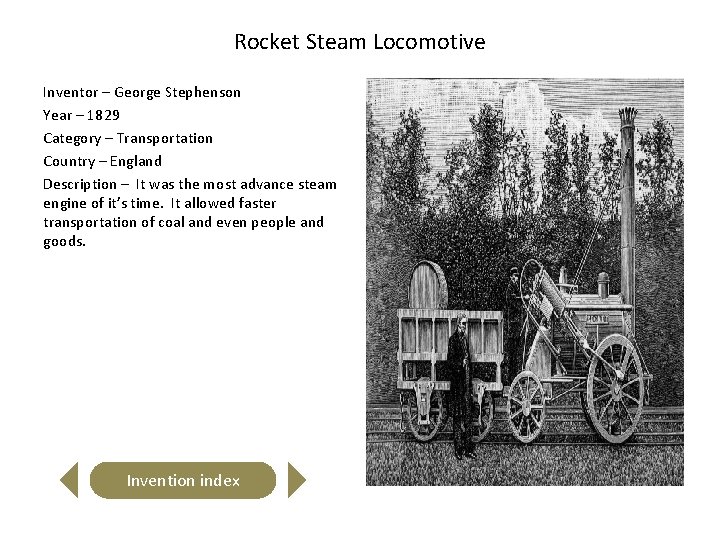 Rocket Steam Locomotive

Inventor – George Stephenson

Year – 1829

Category – Transportation

Country – England

Description – It was the most advance steam engine of it's time. It allowed faster transportation of coal and even people and goods.

Invention index